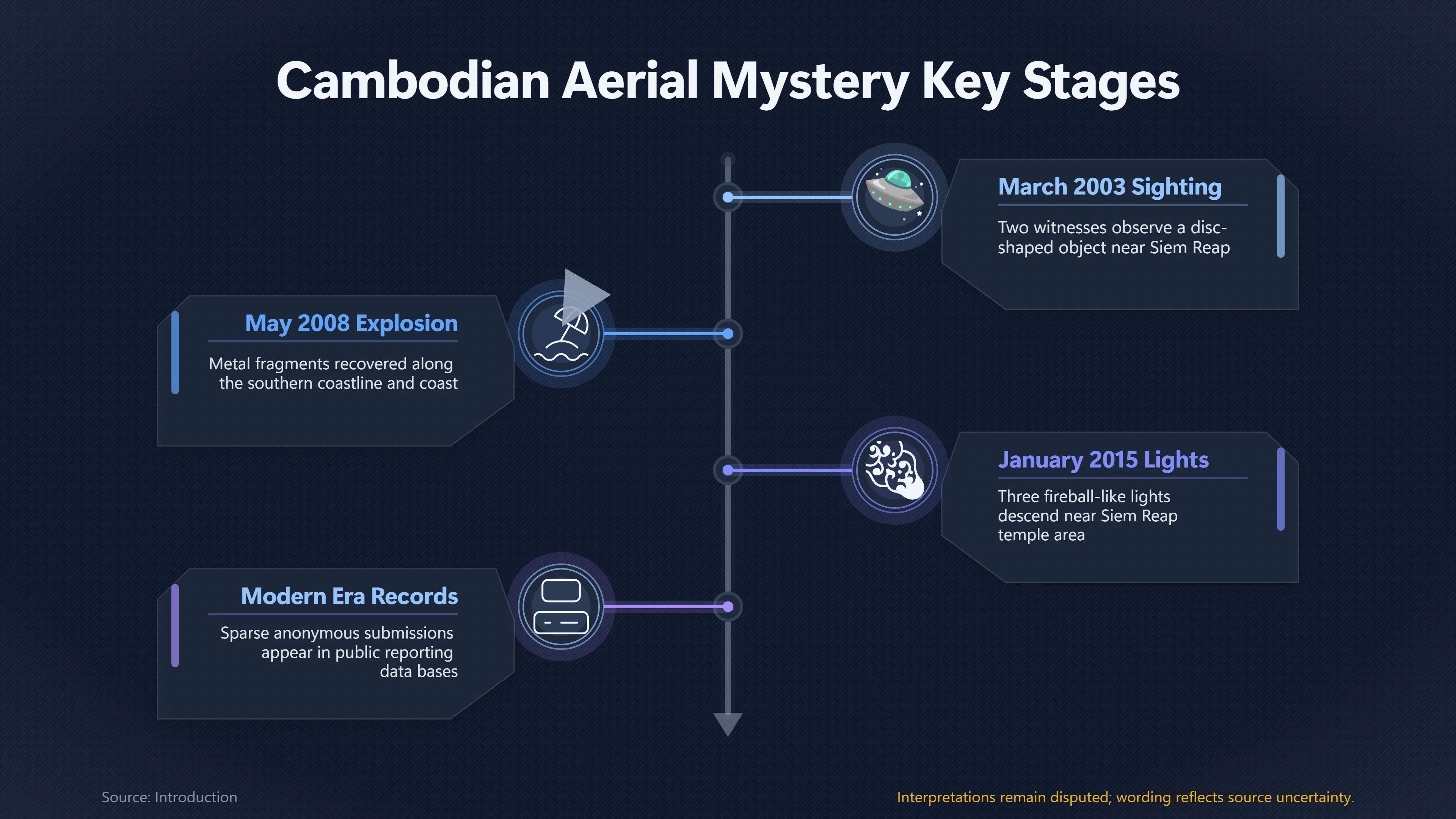 Cambodian Aerial Mystery Key Stages

March 2003 Sighting

Two witnesses observe a disc-shaped object near Siem Reap

May 2008 Explosion

Metal fragments recovered along the southern coastline and coast

January 2015 Lights

Three fireball-like lights descend near Siem Reap temple area

Modern Era Records

Sparse anonymous submissions appear in public reporting data bases

Source: Introduction

Interpretations remain disputed; wording reflects source uncertainty.